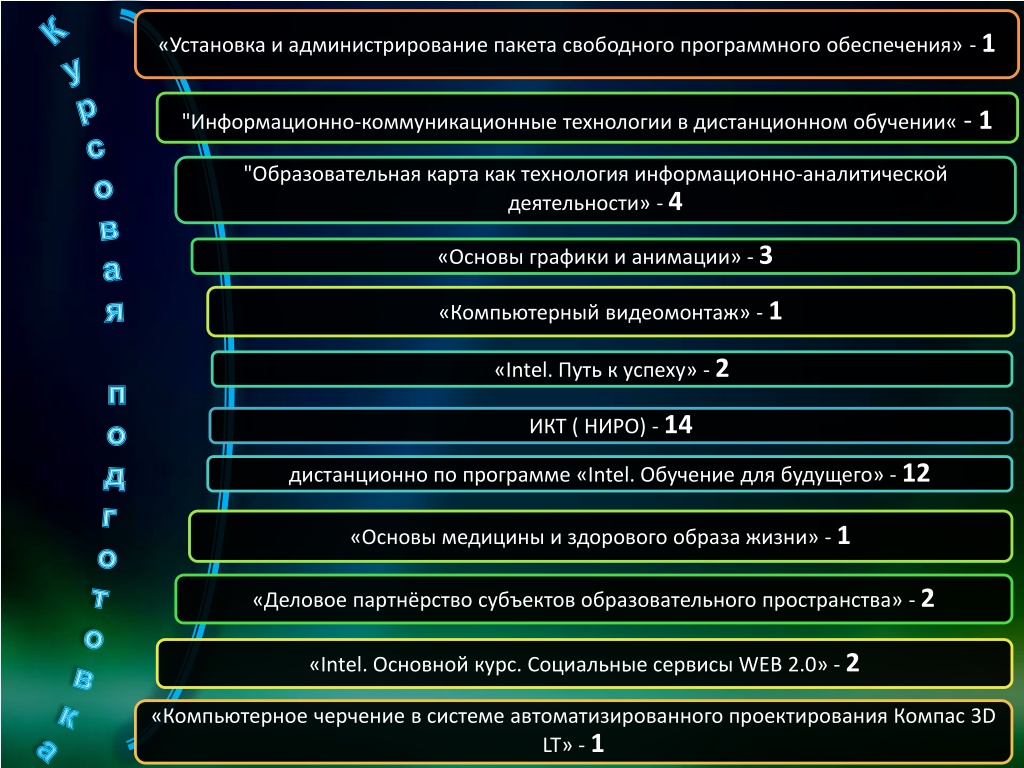 Курсовая подготовка

«Установка и администрирование пакета свободного программного обеспечения» - 1

"Информационно-коммуникационные технологии в дистанционном обучении« - 1

"Образовательная карта как технология информационно-аналитической деятельности» - 4

«Основы графики и анимации» - 3

«Компьютерный видеомонтаж» - 1

«Intel. Путь к успеху» - 2

ИКТ ( НИРО) - 14

дистанционно по программе «Intel. Обучение для будущего» - 12

«Основы медицины и здорового образа жизни» - 1

«Деловое партнёрство субъектов образовательного пространства» - 2

«Intel. Основной курс. Социальные сервисы WEB 2.0» - 2

«Компьютерное черчение в системе автоматизированного проектирования Компас 3D LT» - 1